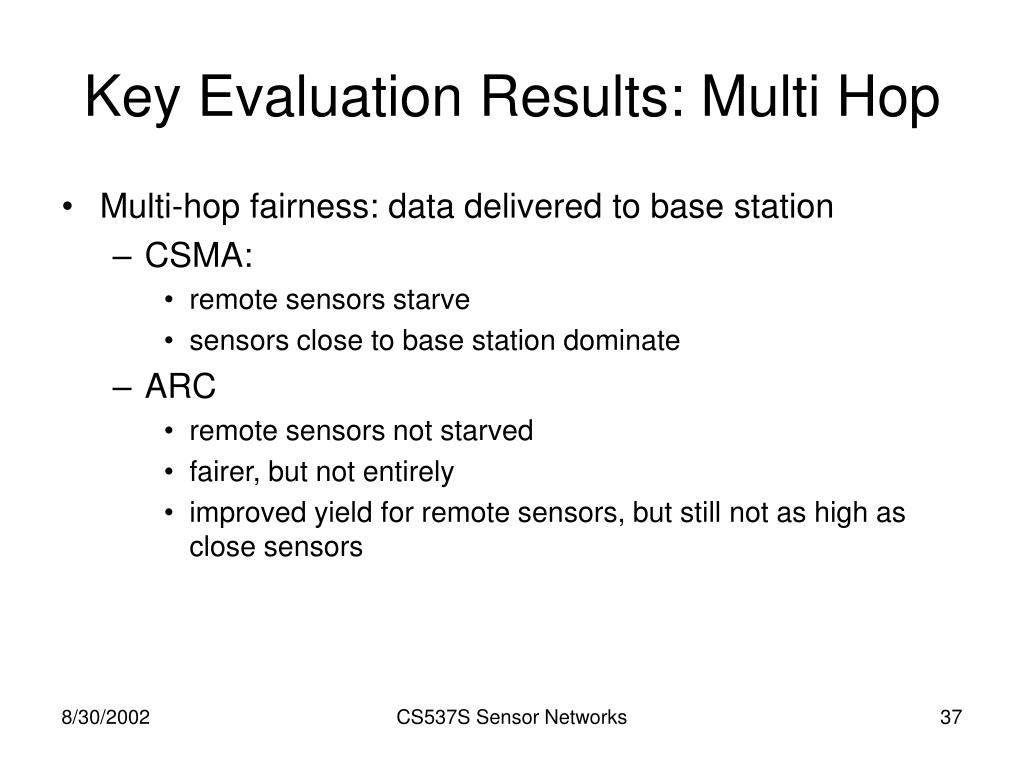 Key Evaluation Results: Multi Hop

• Multi-hop fairness: data delivered to base station
– CSMA:
• remote sensors starve
• sensors close to base station dominate
– ARC
• remote sensors not starved
• fairer, but not entirely
• improved yield for remote sensors, but still not as high as close sensors

8/30/2002

CS537S Sensor Networks

37